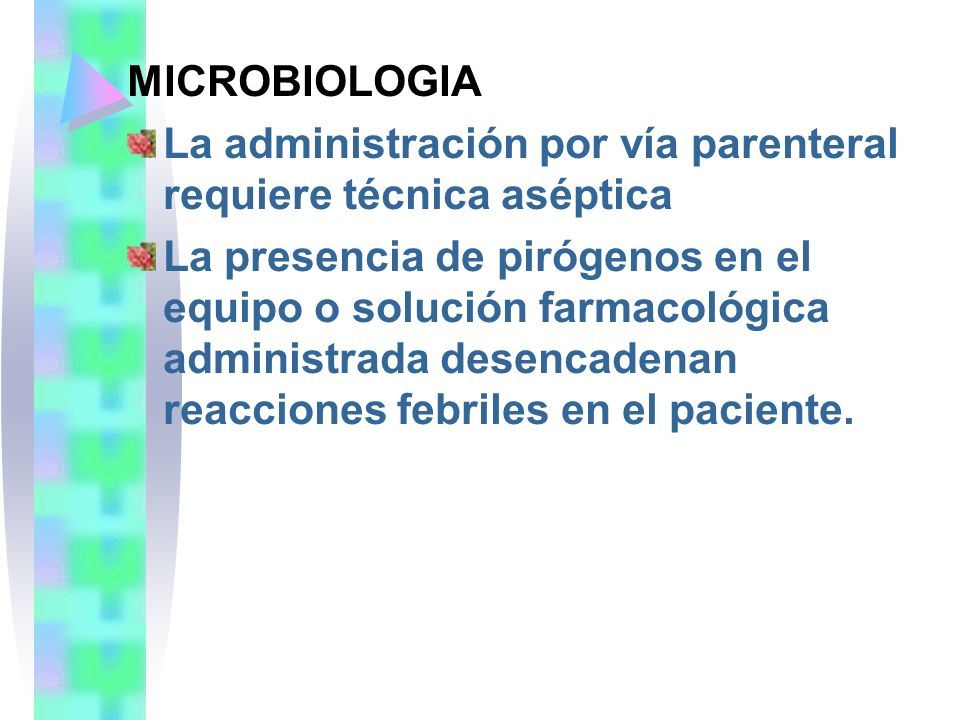 MICROBIOLOGIA

La administración por vía parenteral requiere técnica aséptica

La presencia de pirógenos en el equipo o solución farmacológica administrada desencadenan reacciones febriles en el paciente.